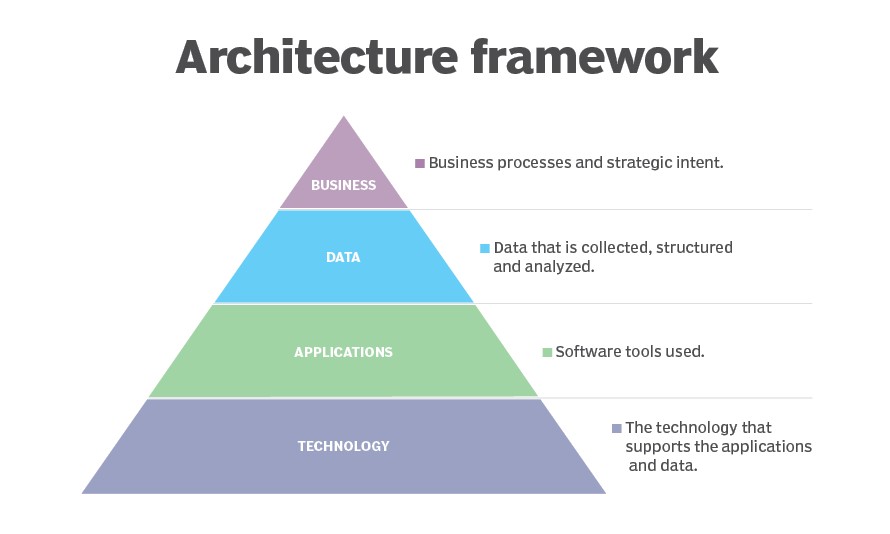 Architecture framework

BUSINESS

Business processes and strategic intent.

DATA

Data that is collected, structured and analyzed.

APPLICATIONS

Software tools used.

TECHNOLOGY

The technology that supports the applications and data.